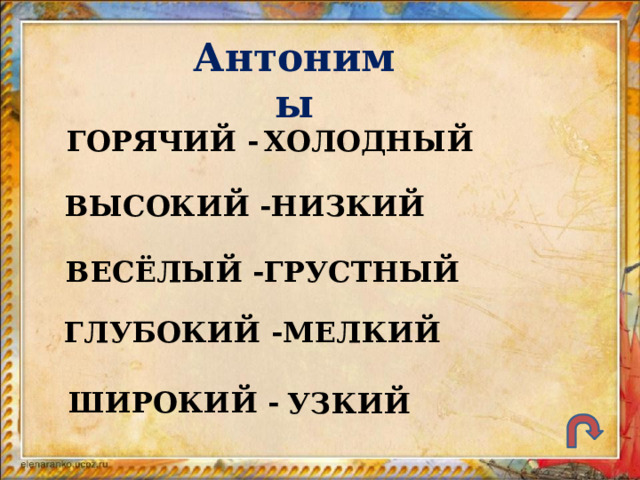 Антонимы

ГОРЯЧИЙ - ХОЛОДНЫЙ

ВЫСОКИЙ -НИЗКИЙ

ВЕСЁЛЫЙ -ГРУСТНЫЙ

ГЛУБОКИЙ -МЕЛКИЙ

ШИРОКИЙ - УЗКИЙ

elenaranko.ucoz.ru